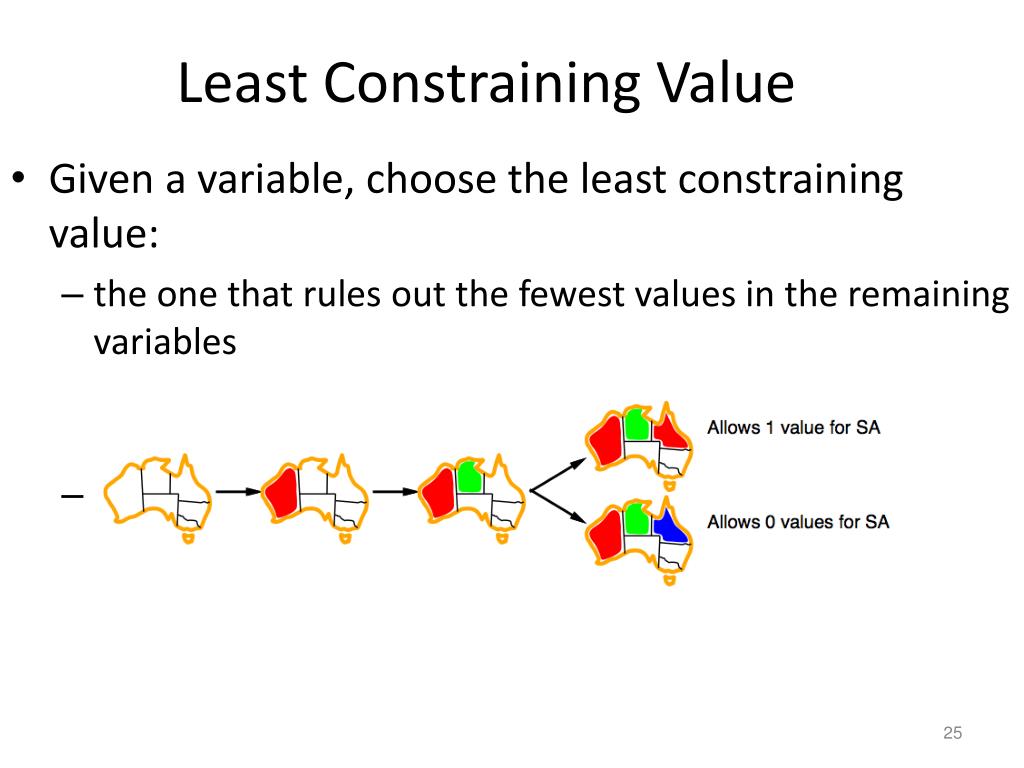 Least Constraining Value

• Given a variable, choose the least constraining value:
– the one that rules out the fewest values in the remaining variables
–

Allows 1 value for SA

Allows 0 values for SA

25